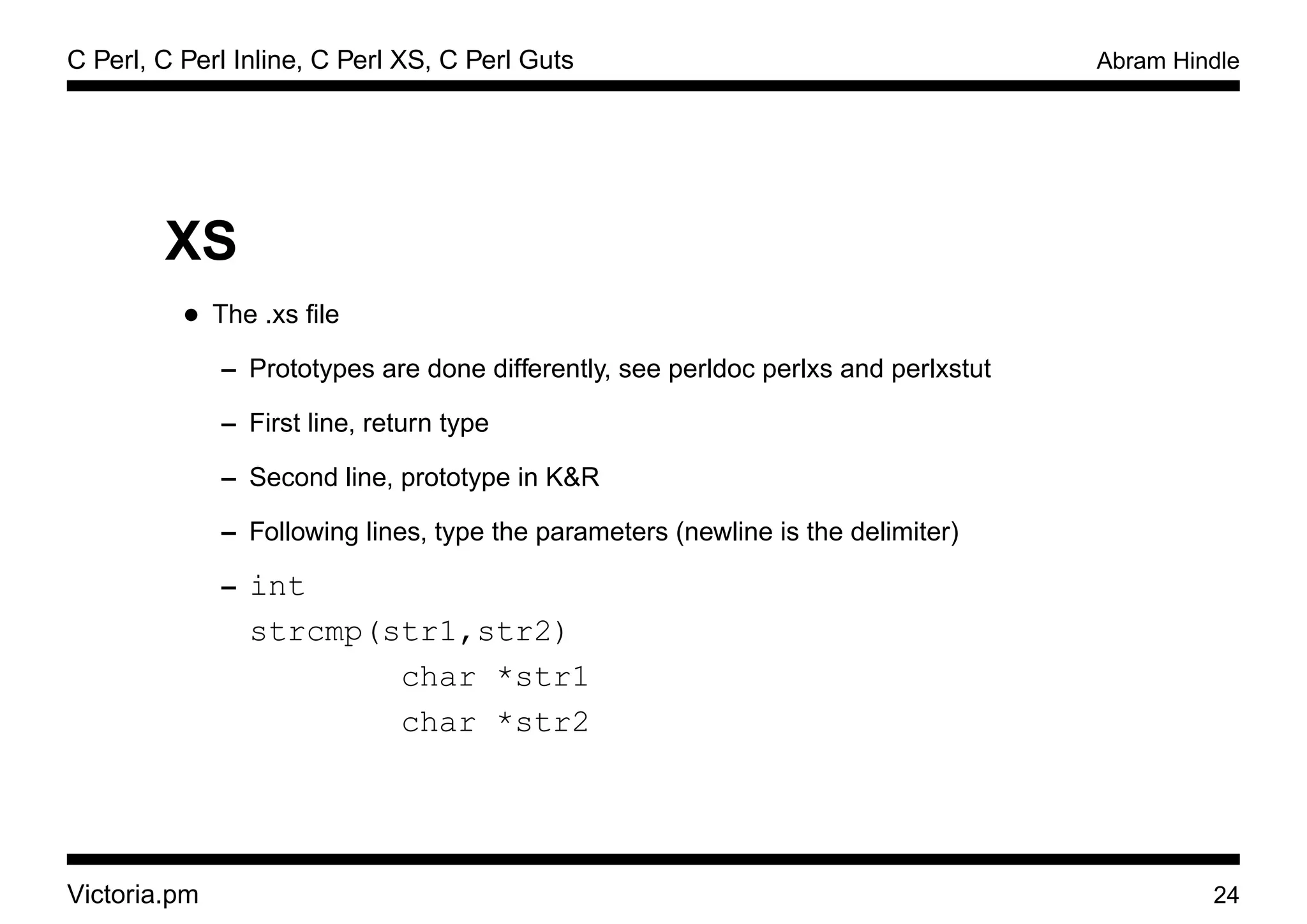 C Perl, C Perl Inline, C Perl XS, C Perl Guts
Abram Hindle

XS

• The .xs file

– Prototypes are done differently, see perldoc perlxs and perlxstut

– First line, return type

– Second line, prototype in K&R

– Following lines, type the parameters (newline is the delimiter)

– int
strcmp(str1,str2)
        char *str1
        char *str2

Victoria.pm
24